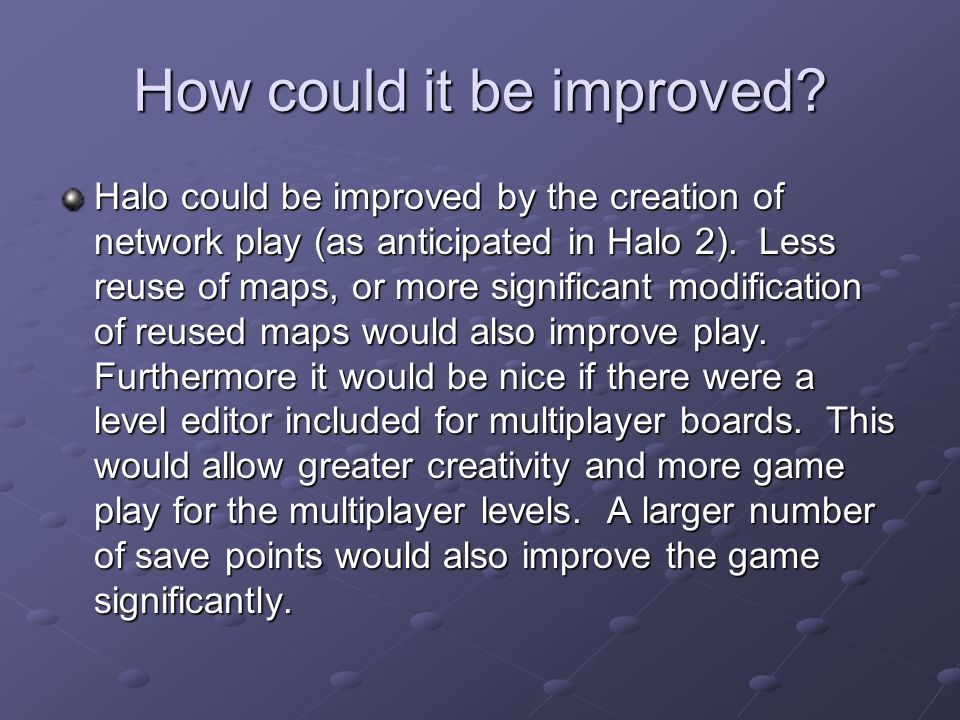 How could it be improved?

Halo could be improved by the creation of network play (as anticipated in Halo 2). Less reuse of maps, or more significant modification of reused maps would also improve play. Furthermore it would be nice if there were a level editor included for multiplayer boards. This would allow greater creativity and more game play for the multiplayer levels. A larger number of save points would also improve the game significantly.